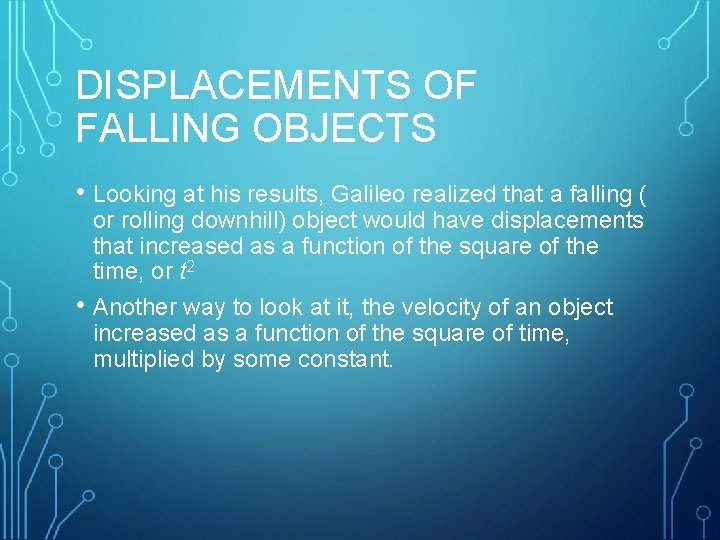 DISPLACEMENTS OF FALLING OBJECTS

• Looking at his results, Galileo realized that a falling ( or rolling downhill) object would have displacements that increased as a function of the square of the time, or $t^2$

• Another way to look at it, the velocity of an object increased as a function of the square of time, multiplied by some constant.